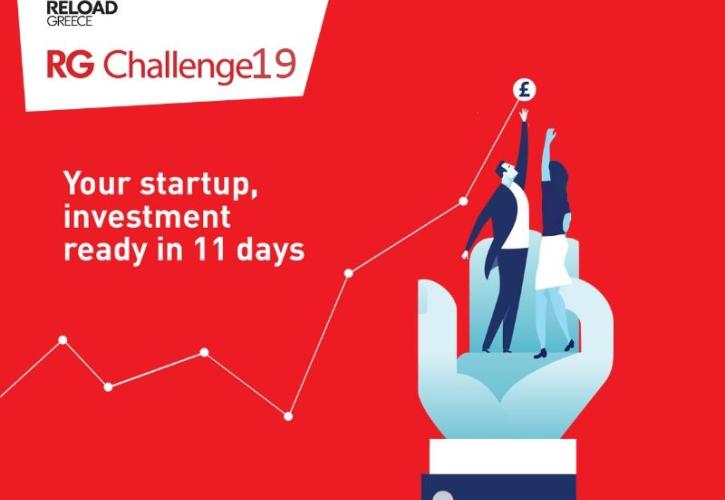 RELOAD
GREECE

RG Challenge19

£

Your startup, investment ready in 11 days